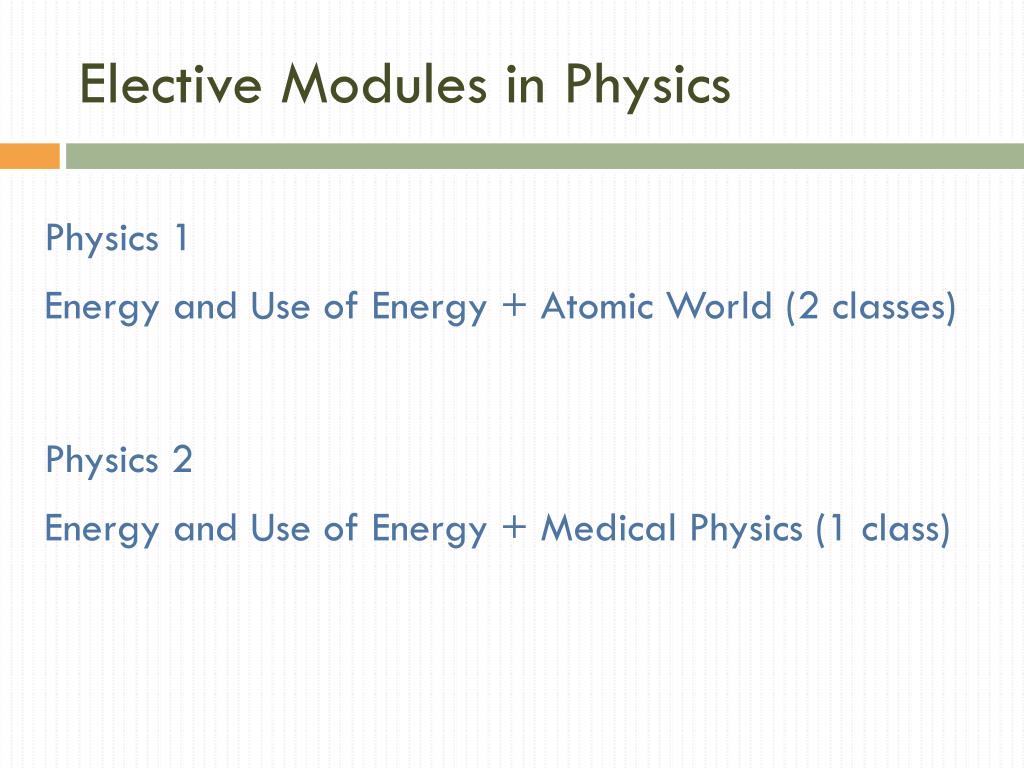 Elective Modules in Physics

Physics 1

Energy and Use of Energy + Atomic World (2 classes)

Physics 2

Energy and Use of Energy + Medical Physics (1 class)